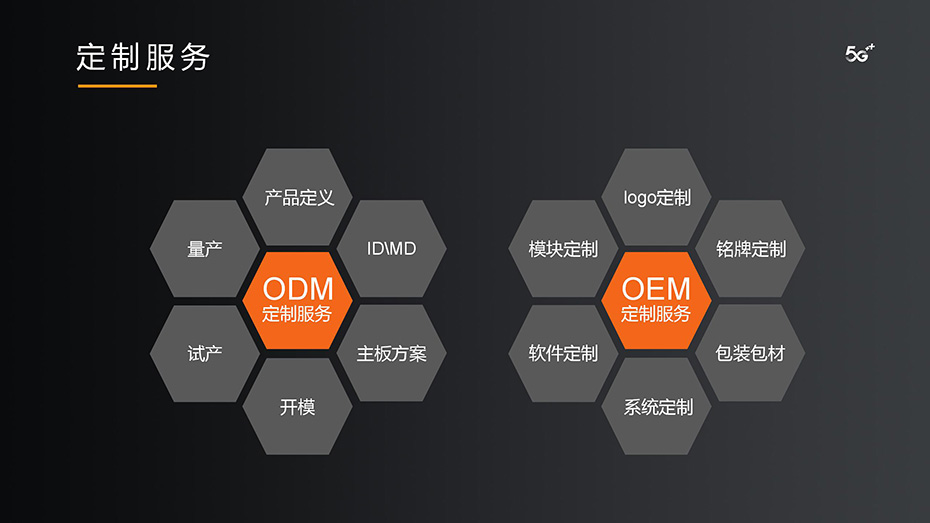 定制服务

5G++

产品定义

量产

ID\MD

ODM
定制服务

试产

主板方案

开模

logo定制

模块定制

铭牌定制

OEM
定制服务

软件定制

包装包材

系统定制